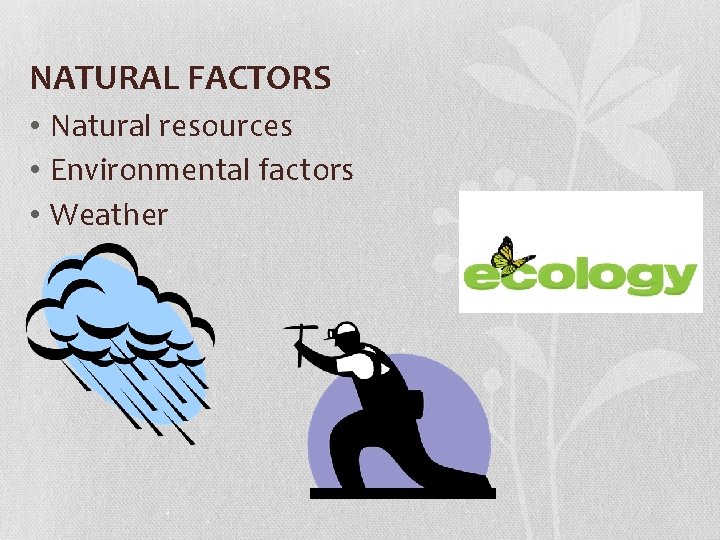 NATURAL FACTORS

• Natural resources
• Environmental factors
• Weather

ecology